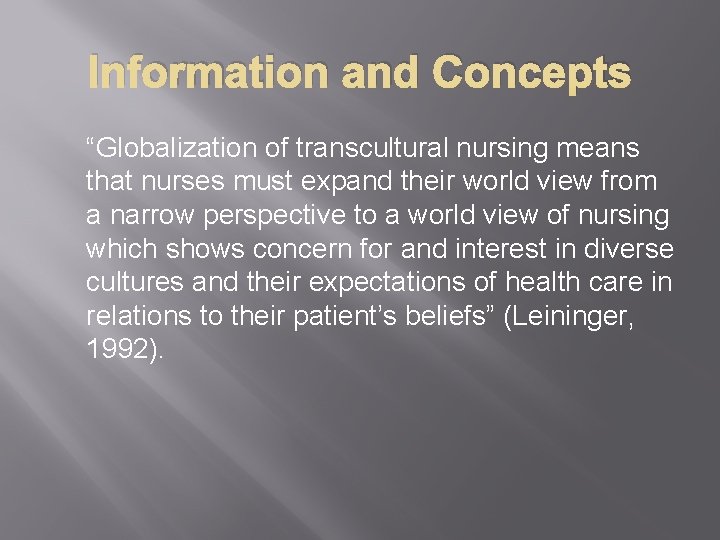 Information and Concepts

“Globalization of transcultural nursing means that nurses must expand their world view from a narrow perspective to a world view of nursing which shows concern for and interest in diverse cultures and their expectations of health care in relations to their patient’s beliefs” (Leininger, 1992).